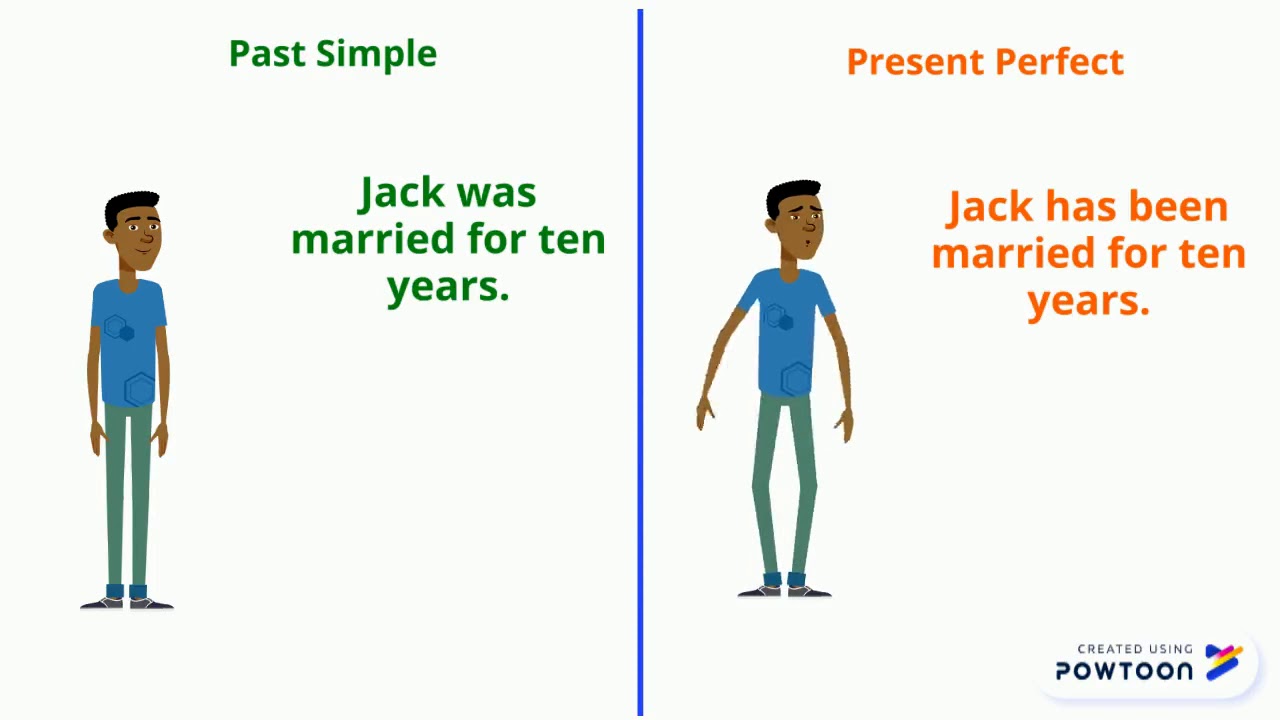 Past Simple

Jack was married for ten years.

Present Perfect

Jack has been married for ten years.

CREATED USING POWTOON